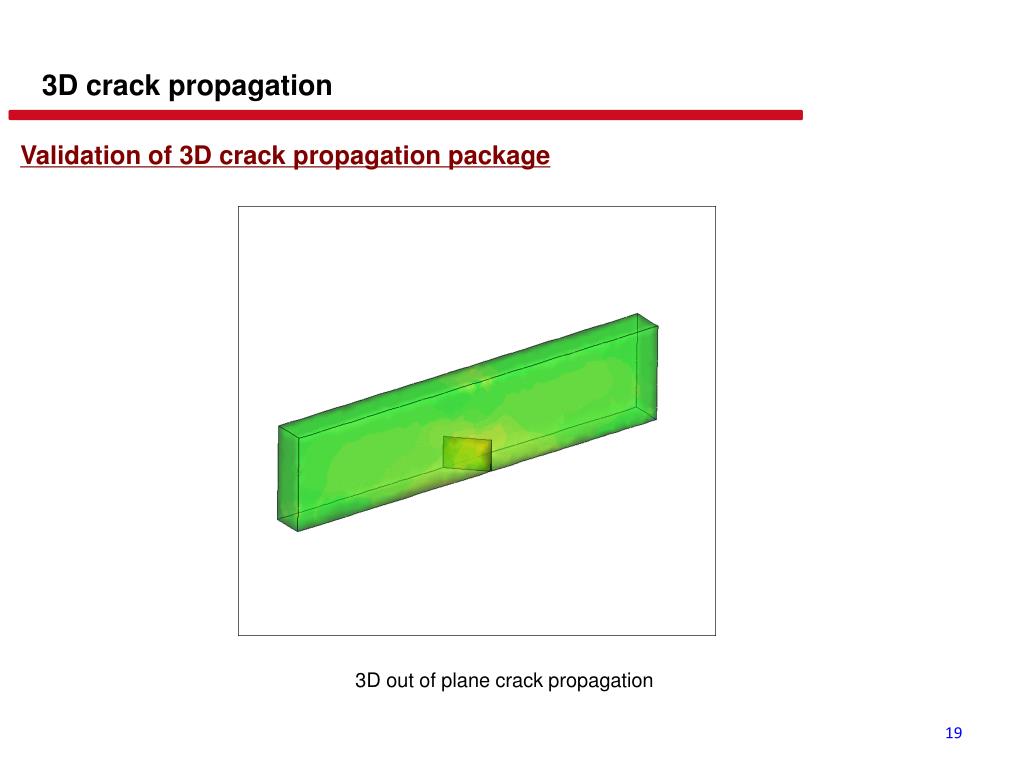 3D crack propagation

Validation of 3D crack propagation package

3D out of plane crack propagation

19